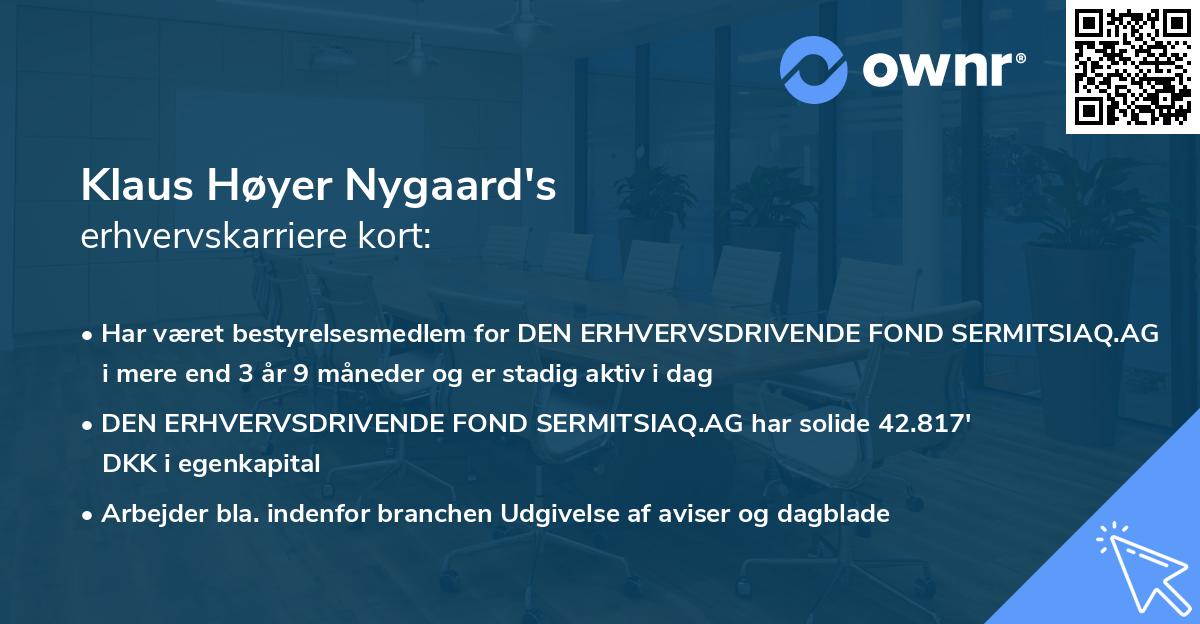 ownr®

Klaus Høyer Nygaard's
erhvervskarriere kort:

• Har været bestyrelsesmedlem for DEN ERHVERVSDRIVENDE FOND SERMITSIAQ.AG i mere end 3 år 9 måneder og er stadig aktiv i dag

• DEN ERHVERVSDRIVENDE FOND SERMITSIAQ.AG har solide 42.817' DKK i egenkapital

• Arbejder bla. indenfor branchen Udgivelse af aviser og dagblade